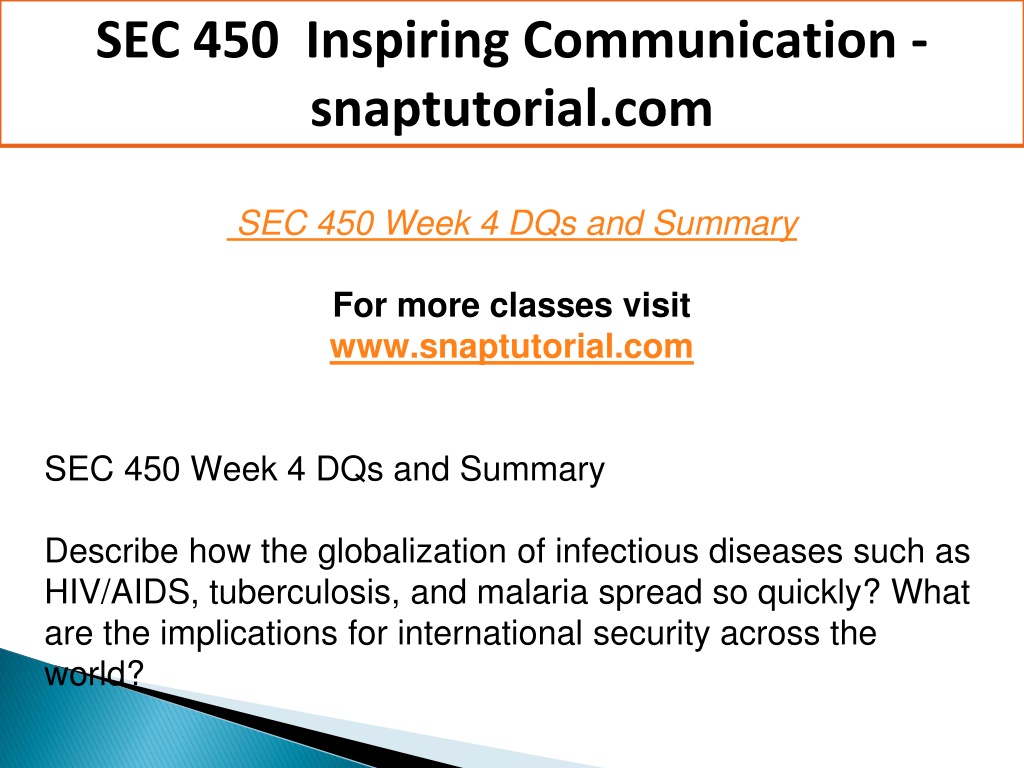 SEC 450 Inspiring Communication - snaptutorial.com

SEC 450 Week 4 DQs and Summary

For more classes visit
www.snaptutorial.com

SEC 450 Week 4 DQs and Summary

Describe how the globalization of infectious diseases such as HIV/AIDS, tuberculosis, and malaria spread so quickly? What are the implications for international security across the world?